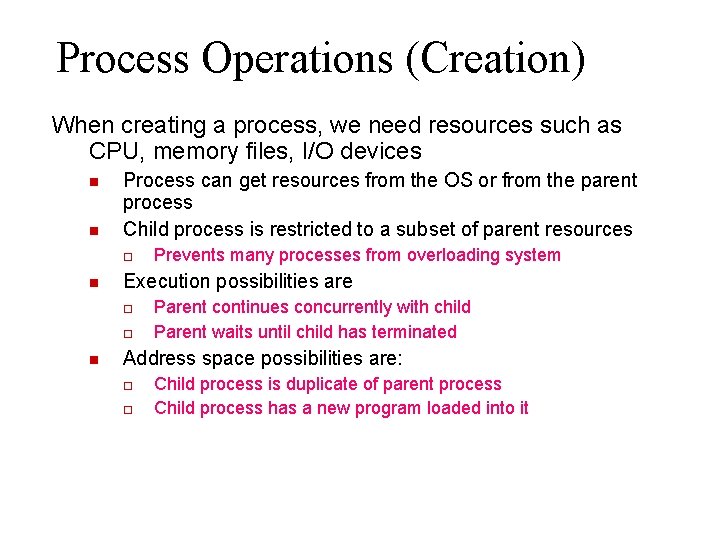 Process Operations (Creation)

When creating a process, we need resources such as CPU, memory files, I/O devices

- Process can get resources from the OS or from the parent process
- Child process is restricted to a subset of parent resources
  - Prevents many processes from overloading system
- Execution possibilities are
  - Parent continues concurrently with child
  - Parent waits until child has terminated
- Address space possibilities are:
  - Child process is duplicate of parent process
  - Child process has a new program loaded into it